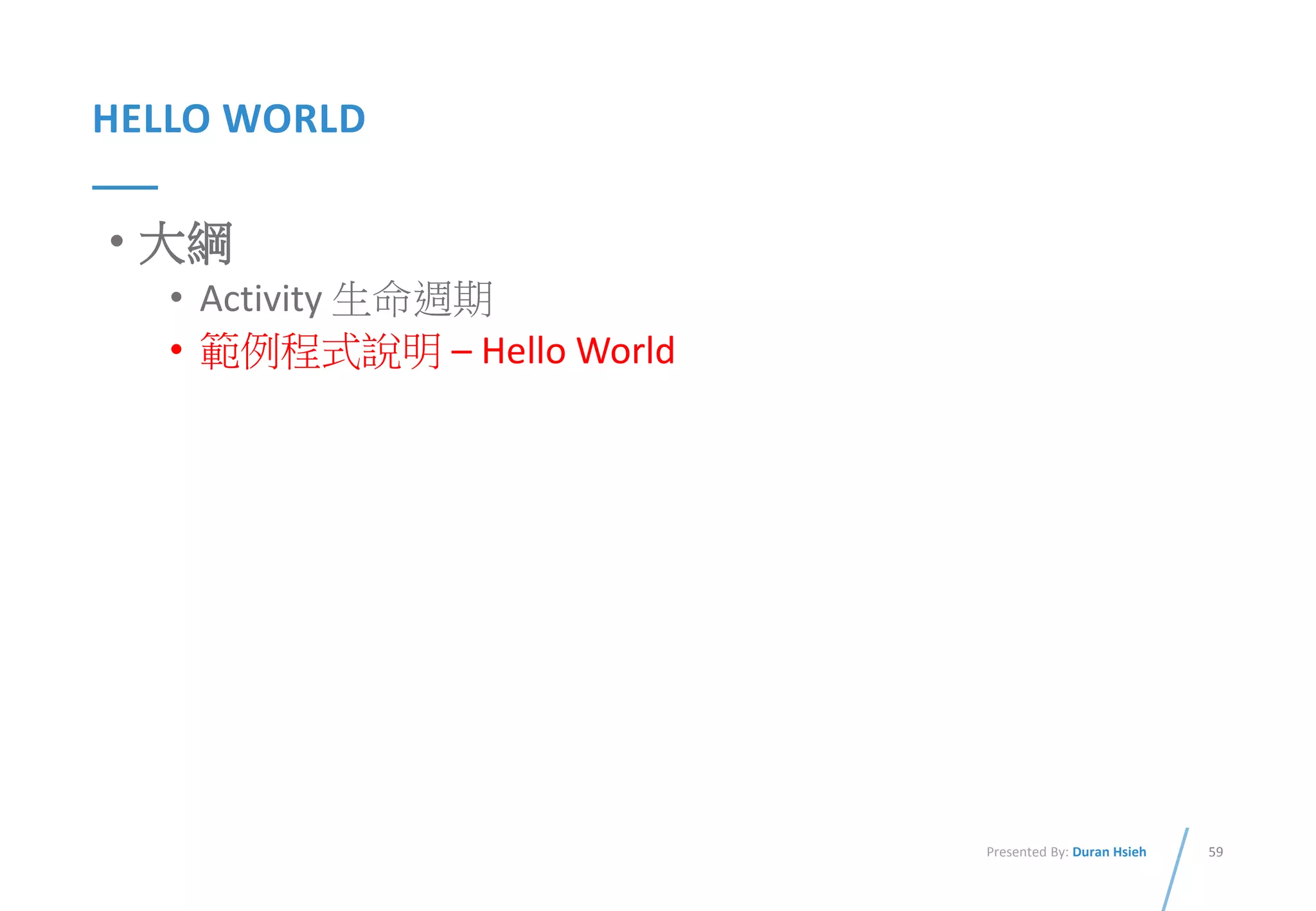 HELLO WORLD

• 大綱
  • Activity 生命週期
  • 範例程式說明 – Hello World

Presented By: Duran Hsieh 59